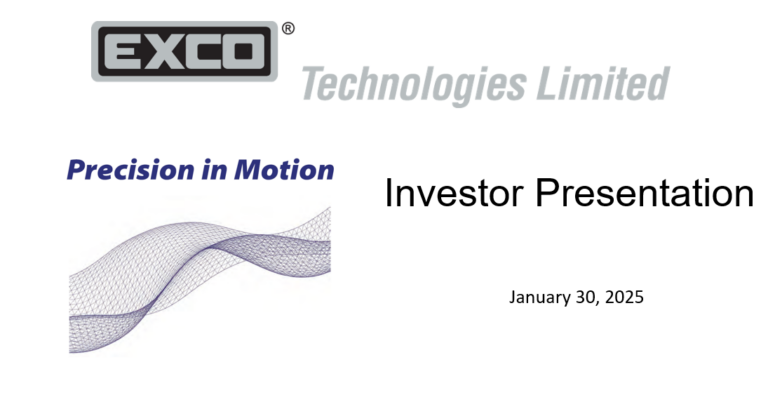 EXCO®
Technologies Limited

Precision in Motion

Investor Presentation

January 30, 2025